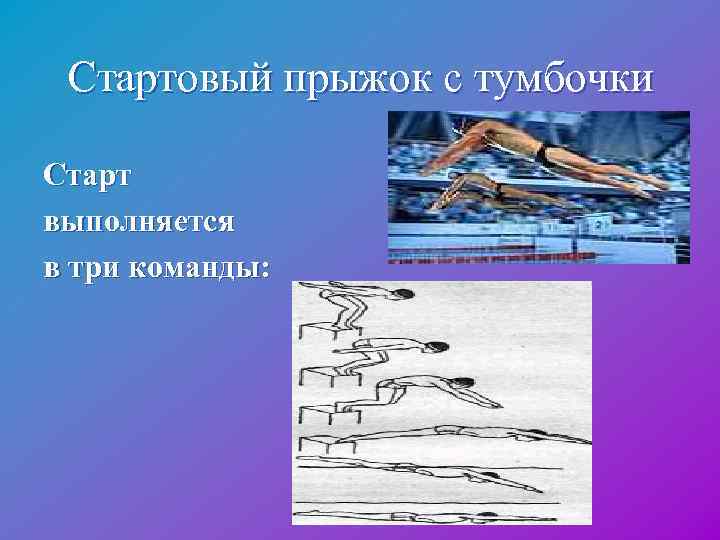 Стартовый прыжок с тумбочки

Старт выполняется в три команды: